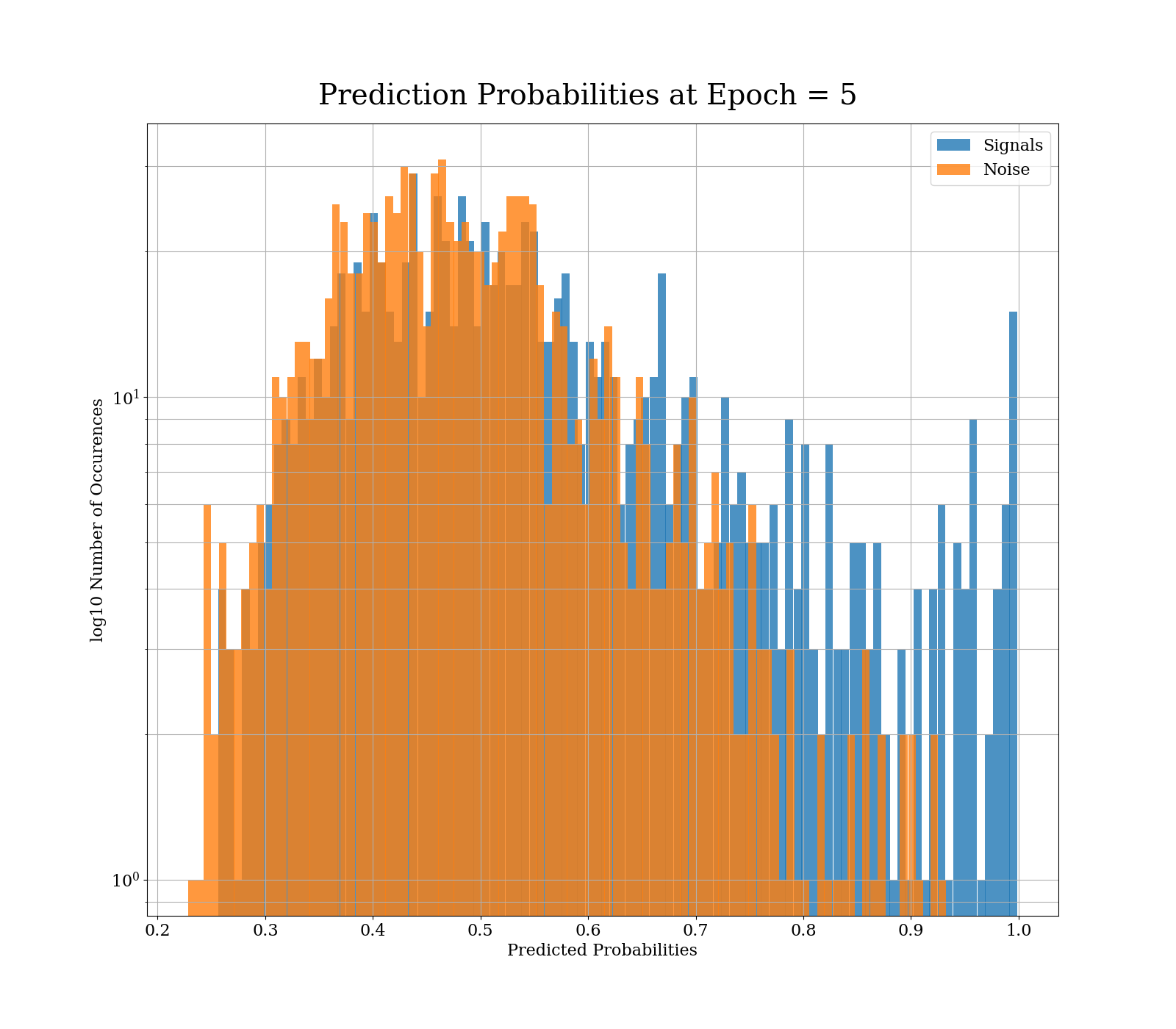 Prediction Probabilities at Epoch = 5

Signals
Noise

log10 Number of Occurences

$10^1$

$10^0$

0.2 0.3 0.4 0.5 0.6 0.7 0.8 0.9 1.0

Predicted Probabilities